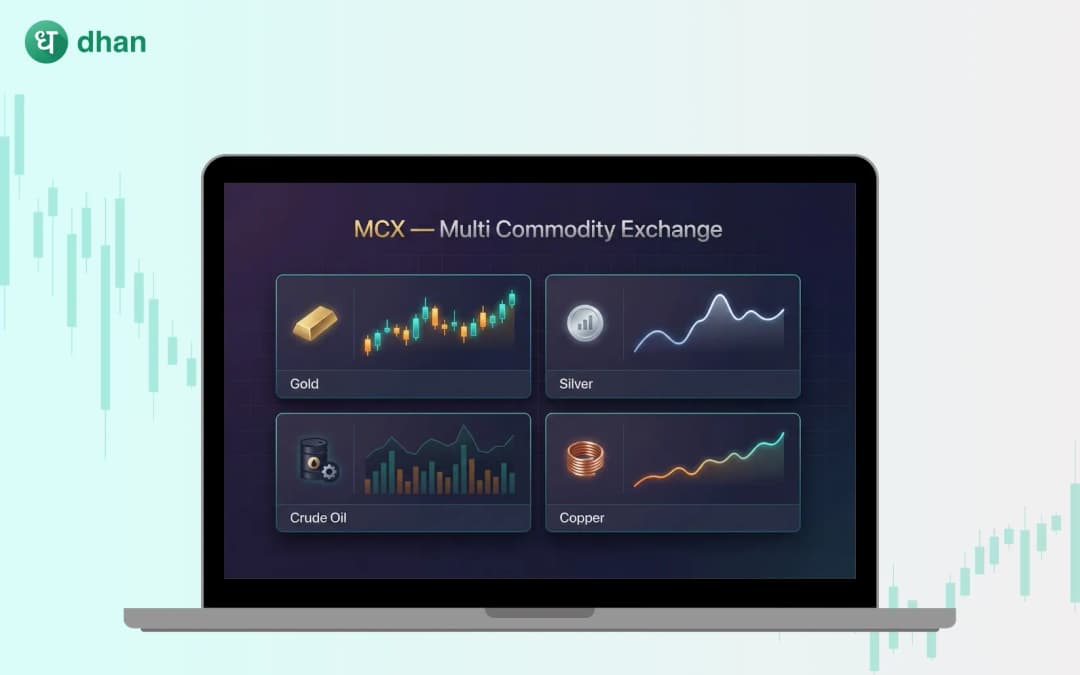 ध dhan

MCX — Multi Commodity Exchange

Gold

Silver

Crude Oil

Copper